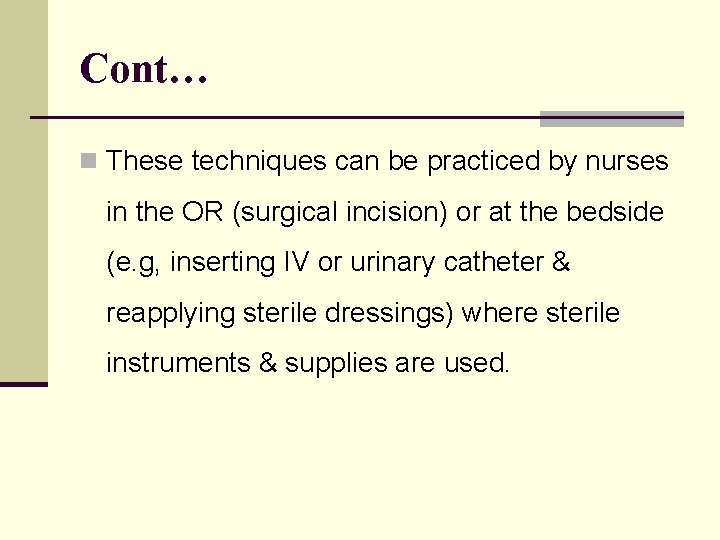 Cont…

These techniques can be practiced by nurses in the OR (surgical incision) or at the bedside (e.g, inserting IV or urinary catheter & reapplying sterile dressings) where sterile instruments & supplies are used.